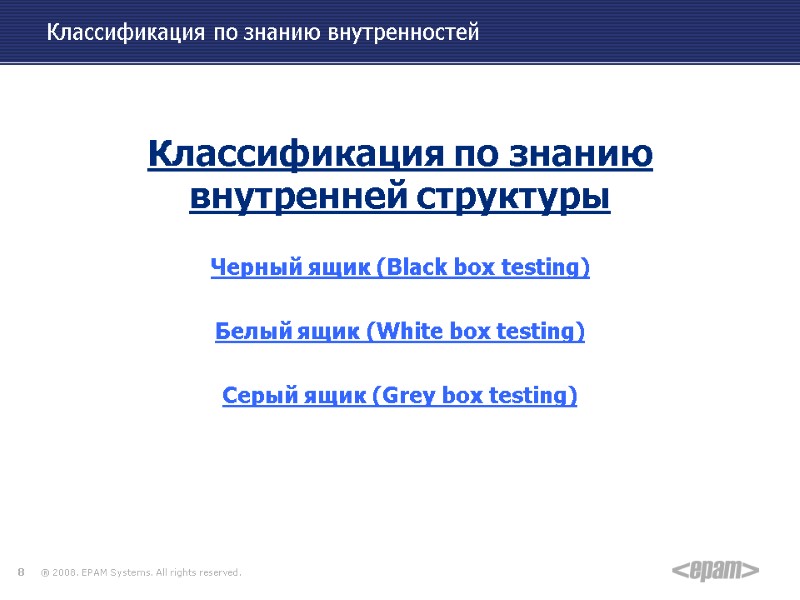 Классификация по знанию внутренностей

Классификация по знанию внутренней структуры

Черный ящик (Black box testing)

Белый ящик (White box testing)

Серый ящик (Grey box testing)

8 ® 2008. EPAM Systems. All rights reserved.

<epam>